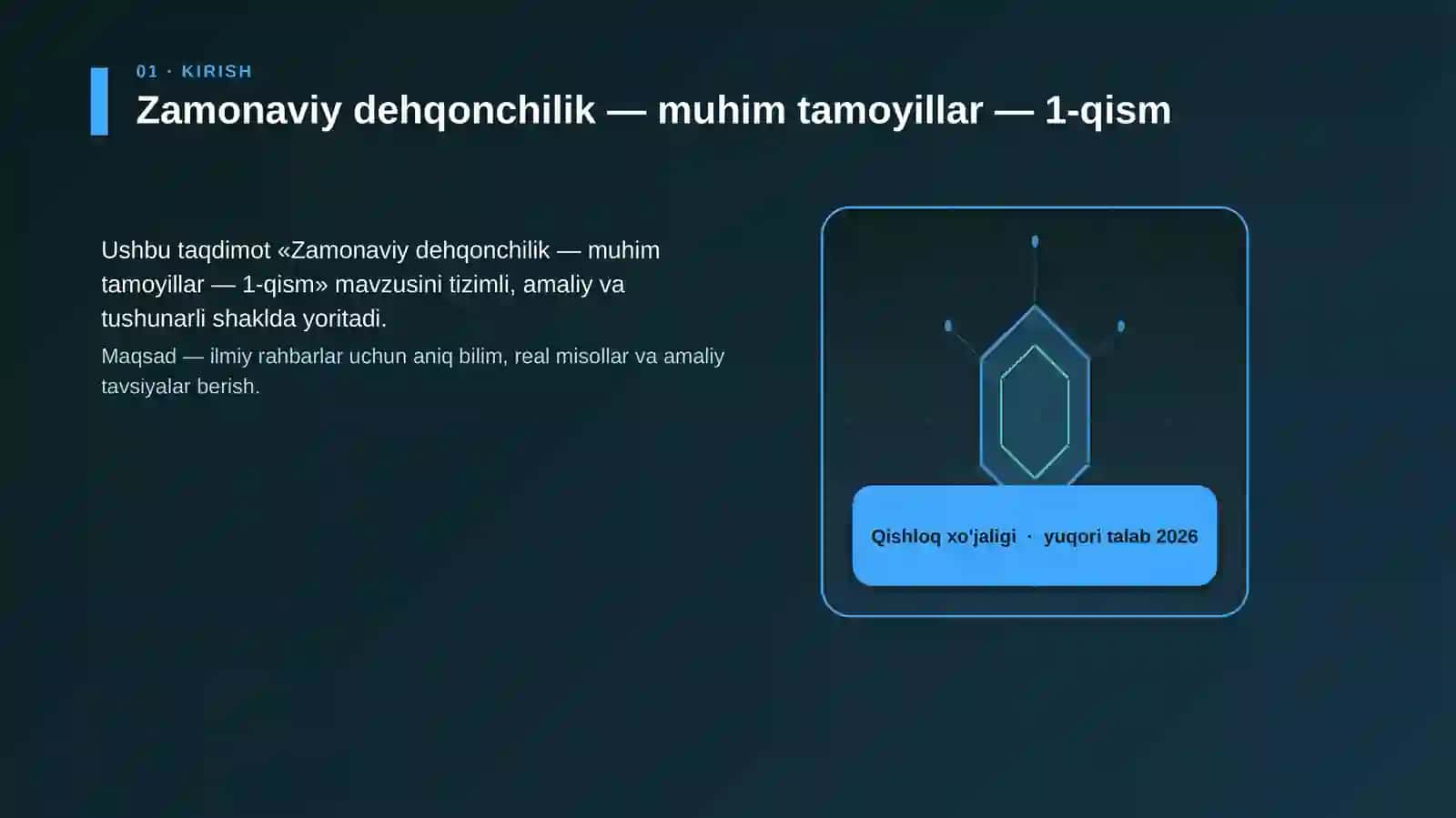 01 · KIRISH

Zamonaviy dehqonchilik — muhim tamoyillar — 1-qism

Ushbu taqdimot «Zamonaviy dehqonchilik — muhim tamoyillar — 1-qism» mavzusini tizimli, amaliy va tushunarli shaklda yoritadi.

Maqsad — ilmiy rahbarlar uchun aniq bilim, real misollar va amaliy tavsiyalar berish.

Qishloq xo'jaligi · yuqori talab 2026